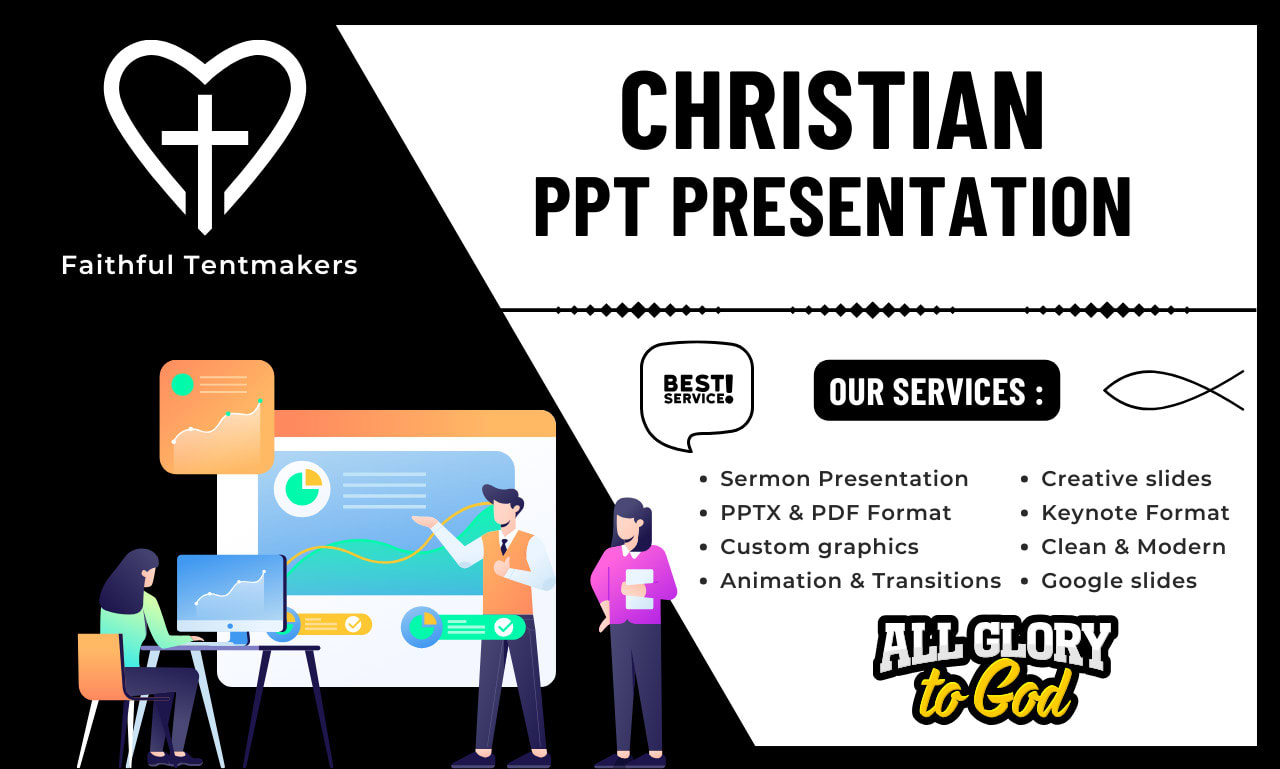 Faithful Tentmakers

CHRISTIAN
PPT PRESENTATION

BEST! SERVICE

OUR SERVICES :

- Sermon Presentation
- PPTX & PDF Format
- Custom graphics
- Animation & Transitions

- Creative slides
- Keynote Format
- Clean & Modern
- Google slides

ALL GLORY to God